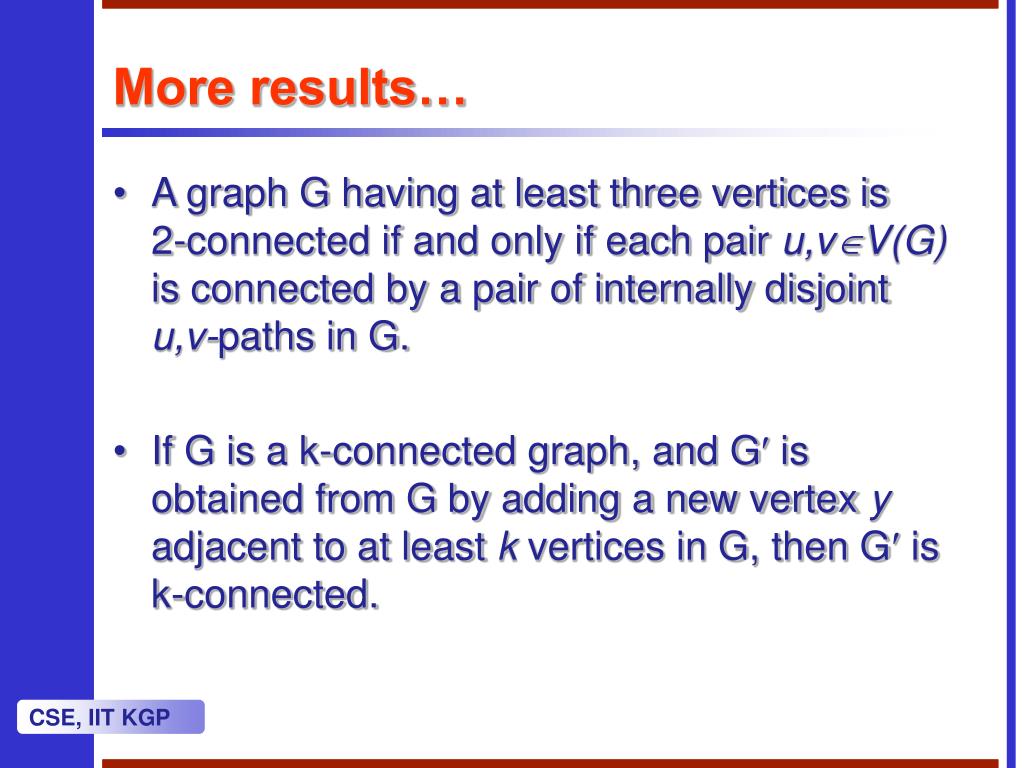 More results…

• A graph G having at least three vertices is 2-connected if and only if each pair $u,v \in V(G)$ is connected by a pair of internally disjoint $u,v$-paths in G.

• If G is a k-connected graph, and G′ is obtained from G by adding a new vertex $y$ adjacent to at least $k$ vertices in G, then G′ is k-connected.

CSE, IIT KGP